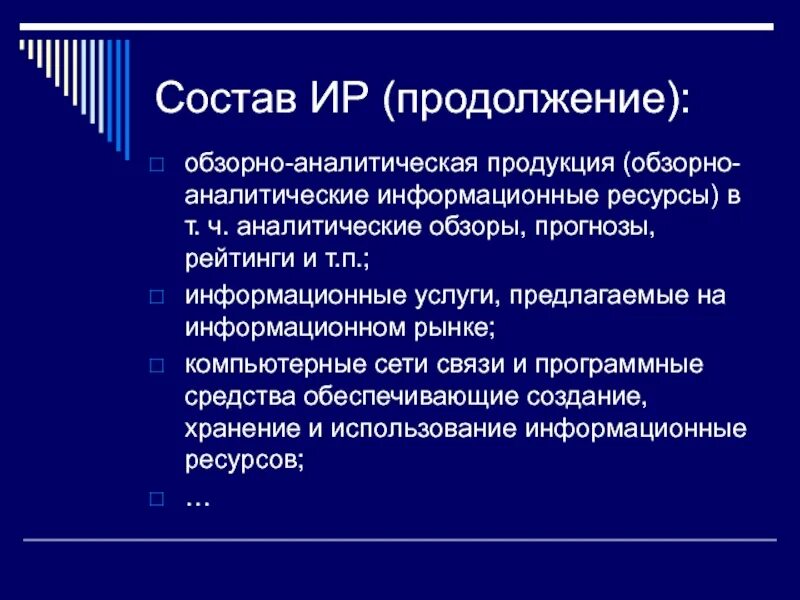 Состав ИР (продолжение):

обзорно-аналитическая продукция (обзорно-аналитические информационные ресурсы) в т. ч. аналитические обзоры, прогнозы, рейтинги и т.п.;

информационные услуги, предлагаемые на информационном рынке;

компьютерные сети связи и программные средства обеспечивающие создание, хранение и использование информационные ресурсов;

…